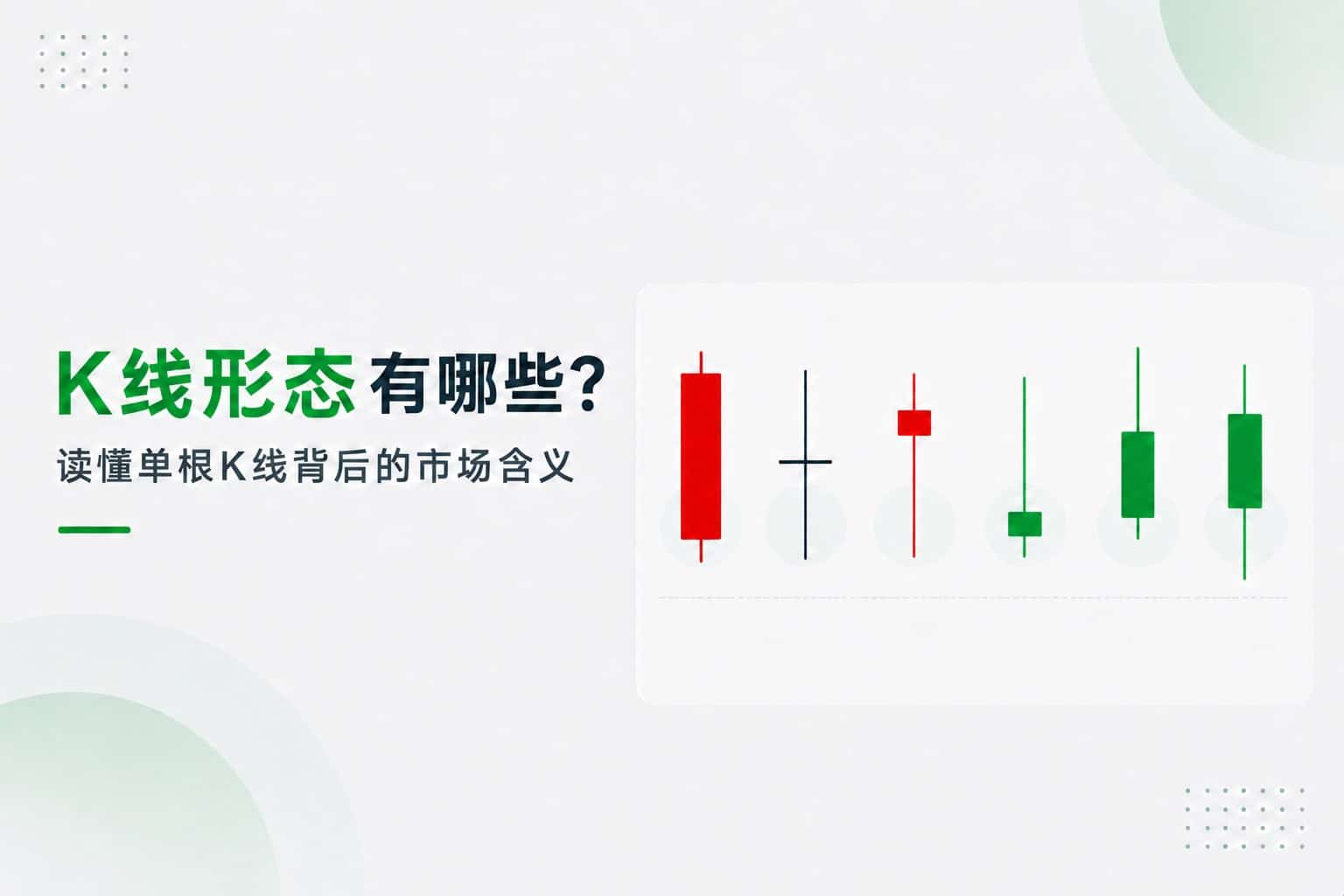 K线形态有哪些?

读懂单根K线背后的市场含义